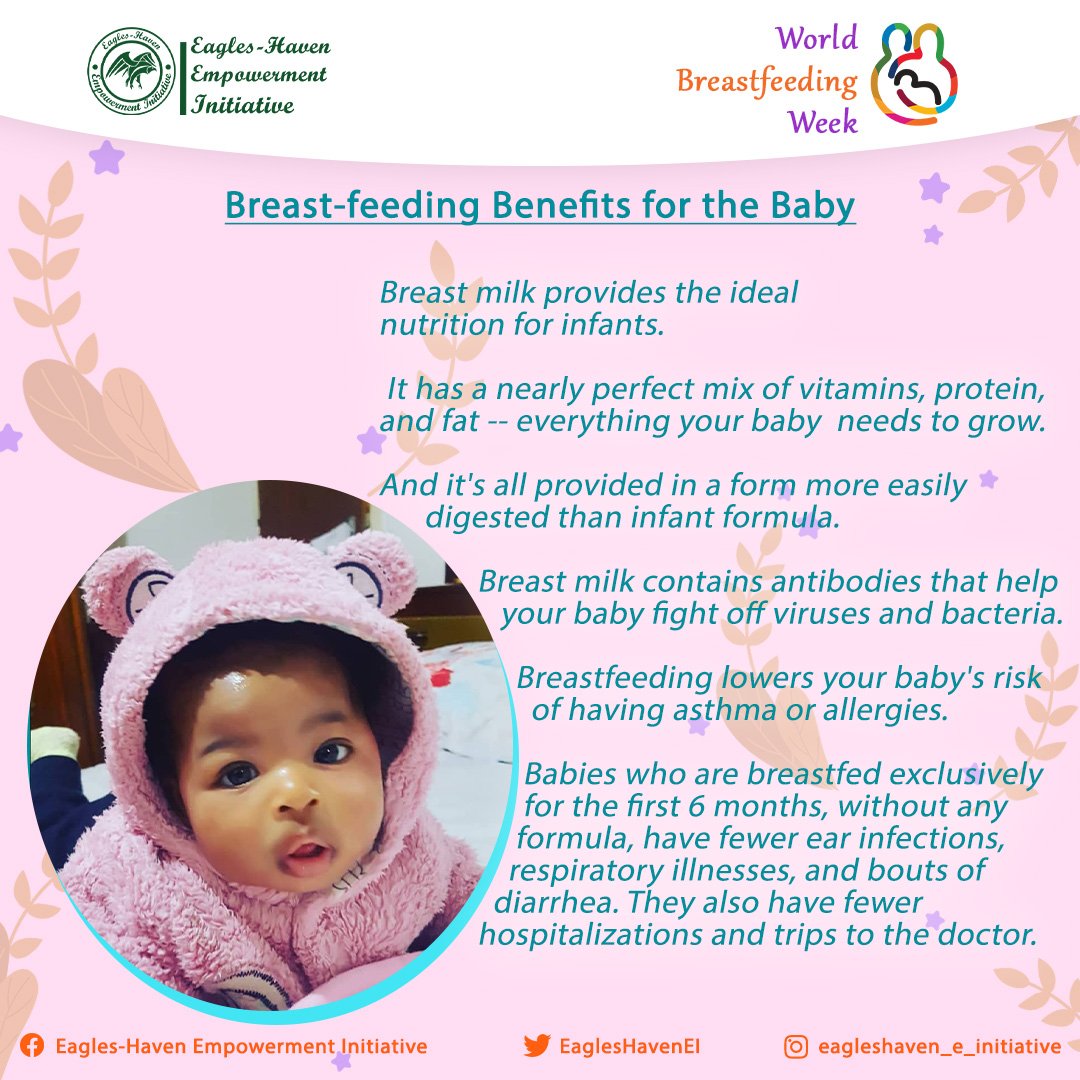 Eagles-Haven Empowerment Initiative

Eagles-Haven Empowerment Initiative

World Breastfeeding Week

Breast-feeding Benefits for the Baby

Breast milk provides the ideal nutrition for infants.

It has a nearly perfect mix of vitamins, protein, and fat -- everything your baby needs to grow.

And it's all provided in a form more easily digested than infant formula.

Breast milk contains antibodies that help your baby fight off viruses and bacteria.

Breastfeeding lowers your baby's risk of having asthma or allergies.

Babies who are breastfed exclusively for the first 6 months, without any formula, have fewer ear infections, respiratory illnesses, and bouts of diarrhea. They also have fewer hospitalizations and trips to the doctor.

Eagles-Haven Empowerment Initiative

EaglesHavenEI

eagleshaven_e_initiative